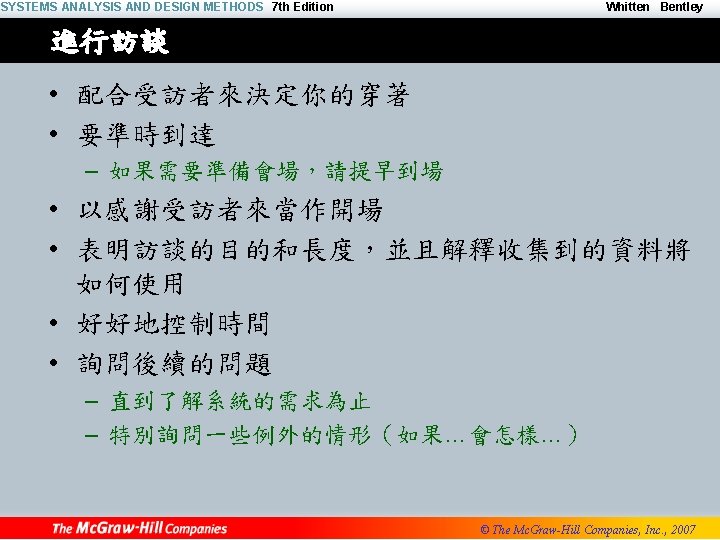 SYSTEMS ANALYSIS AND DESIGN METHODS 7th Edition Whitten Bentley

進行訪談

• 配合受訪者來決定你的穿著
• 要準時到達
– 如果需要準備會場，請提早到場
• 以感謝受訪者來當作開場
• 表明訪談的目的和長度，並且解釋收集到的資料將如何使用
• 好好地控制時間
• 詢問後續的問題
– 直到了解系統的需求為止
– 特別詢問一些例外的情形（如果…會怎樣…）

The McGraw-Hill Companies © The McGraw-Hill Companies, Inc., 2007